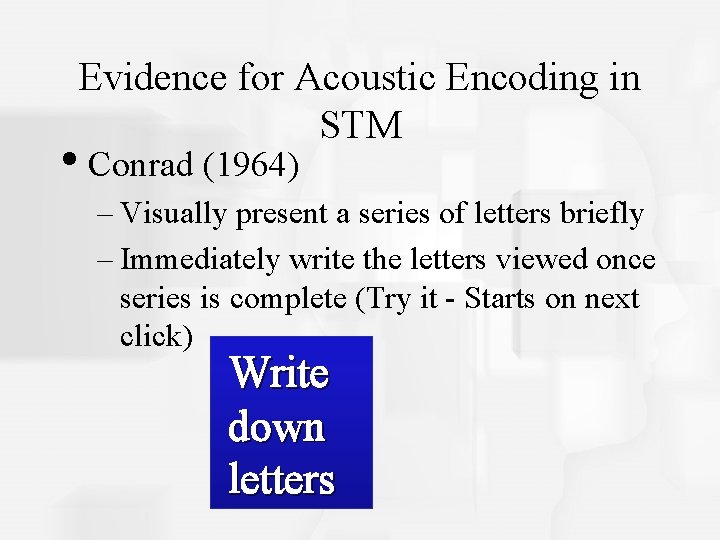 Evidence for Acoustic Encoding in STM

• Conrad (1964)
– Visually present a series of letters briefly
– Immediately write the letters viewed once series is complete (Try it - Starts on next click)

Write down letters